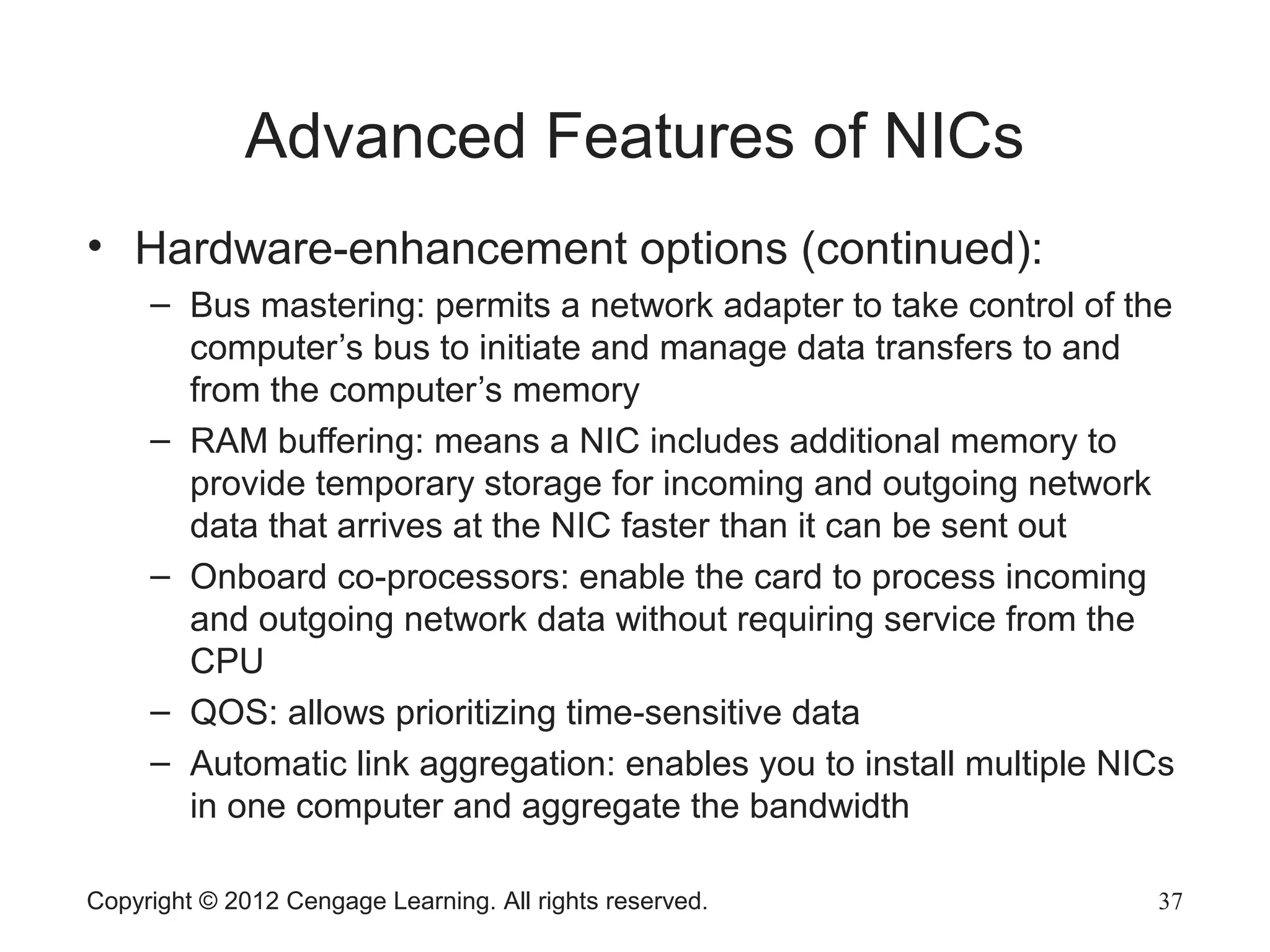 Advanced Features of NICs

• Hardware-enhancement options (continued):

– Bus mastering: permits a network adapter to take control of the computer’s bus to initiate and manage data transfers to and from the computer’s memory

– RAM buffering: means a NIC includes additional memory to provide temporary storage for incoming and outgoing network data that arrives at the NIC faster than it can be sent out

– Onboard co-processors: enable the card to process incoming and outgoing network data without requiring service from the CPU

– QOS: allows prioritizing time-sensitive data

– Automatic link aggregation: enables you to install multiple NICs in one computer and aggregate the bandwidth

Copyright © 2012 Cengage Learning. All rights reserved.

37